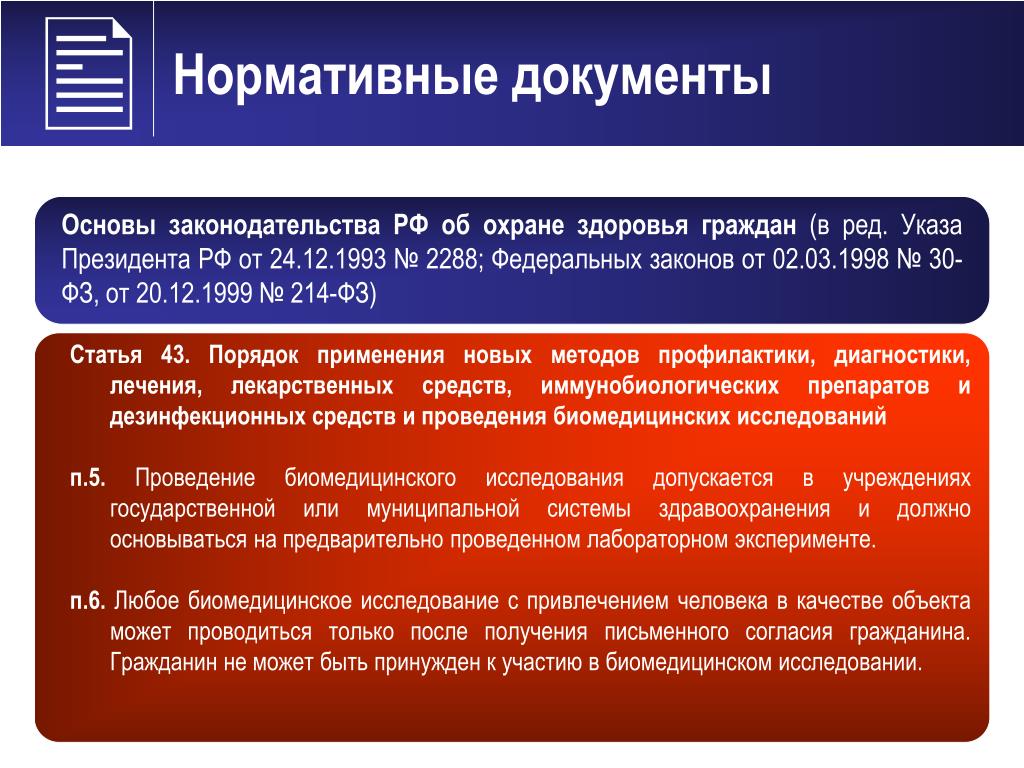 Нормативные документы

Основы законодательства РФ об охране здоровья граждан (в ред. Указа Президента РФ от 24.12.1993 № 2288; Федеральных законов от 02.03.1998 № 30-ФЗ, от 20.12.1999 № 214-ФЗ)

Статья 43. Порядок применения новых методов профилактики, диагностики, лечения, лекарственных средств, иммунобиологических препаратов и дезинфекционных средств и проведения биомедицинских исследований

п.5. Проведение биомедицинского исследования допускается в учреждениях государственной или муниципальной системы здравоохранения и должно основываться на предварительно проведенном лабораторном эксперименте.

п.6. Любое биомедицинское исследование с привлечением человека в качестве объекта может проводиться только после получения письменного согласия гражданина. Гражданин не может быть принужден к участию в биомедицинском исследовании.